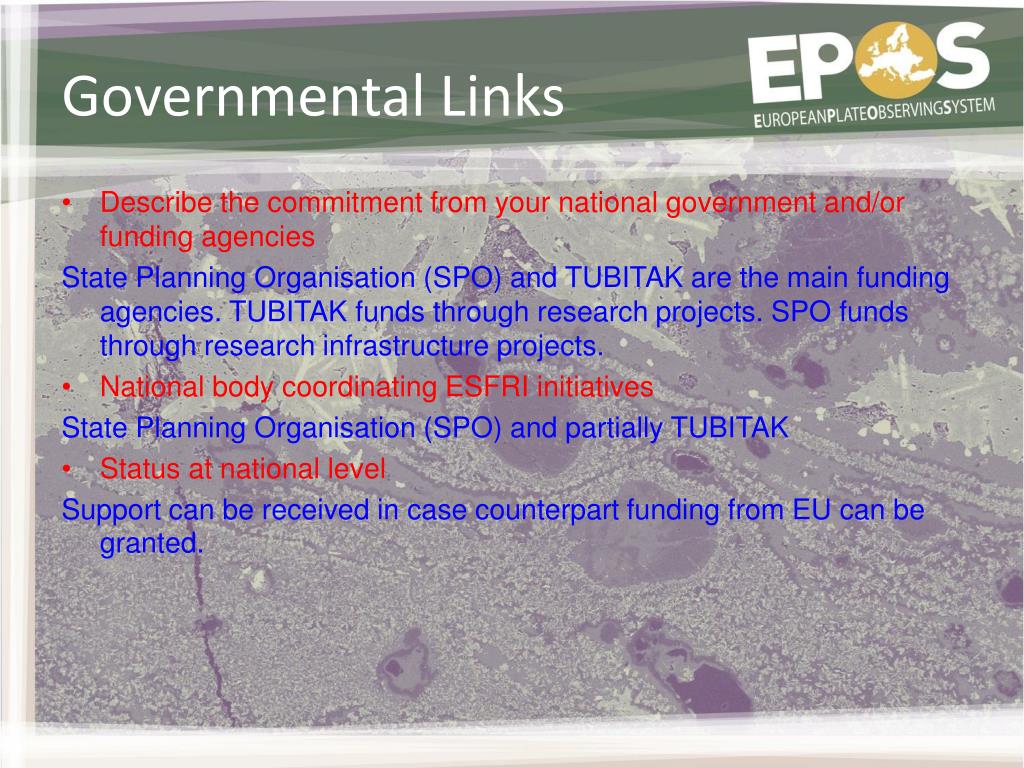 Governmental Links

EPOS
EUROPEANPLATEOBSERVINGSYSTEM

• Describe the commitment from your national government and/or funding agencies

State Planning Organisation (SPO) and TUBITAK are the main funding agencies. TUBITAK funds through research projects. SPO funds through research infrastructure projects.

• National body coordinating ESFRI initiatives

State Planning Organisation (SPO) and partially TUBITAK

• Status at national level

Support can be received in case counterpart funding from EU can be granted.